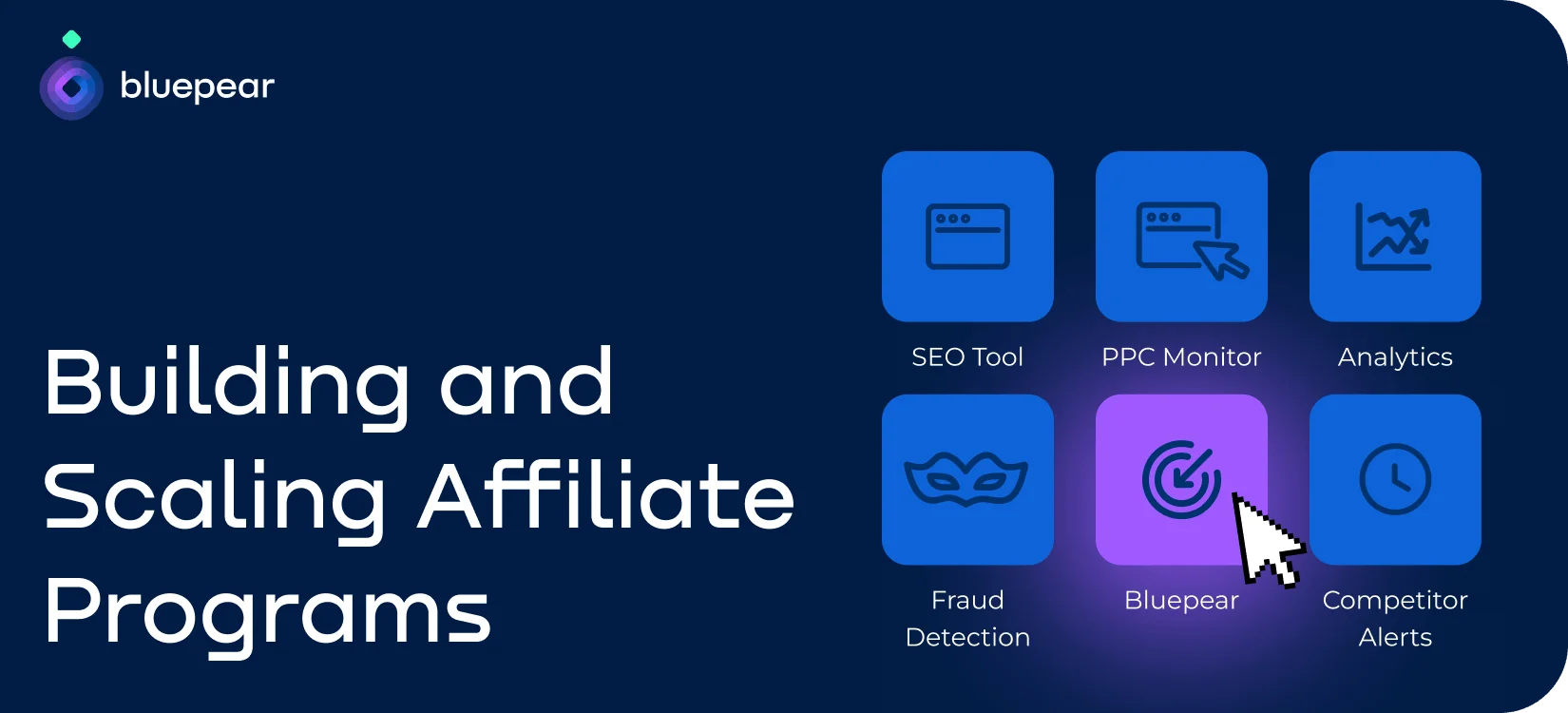 bluepear

Building and Scaling Affiliate Programs

SEO Tool

PPC Monitor

Analytics

Fraud Detection

Bluepear

Competitor Alerts